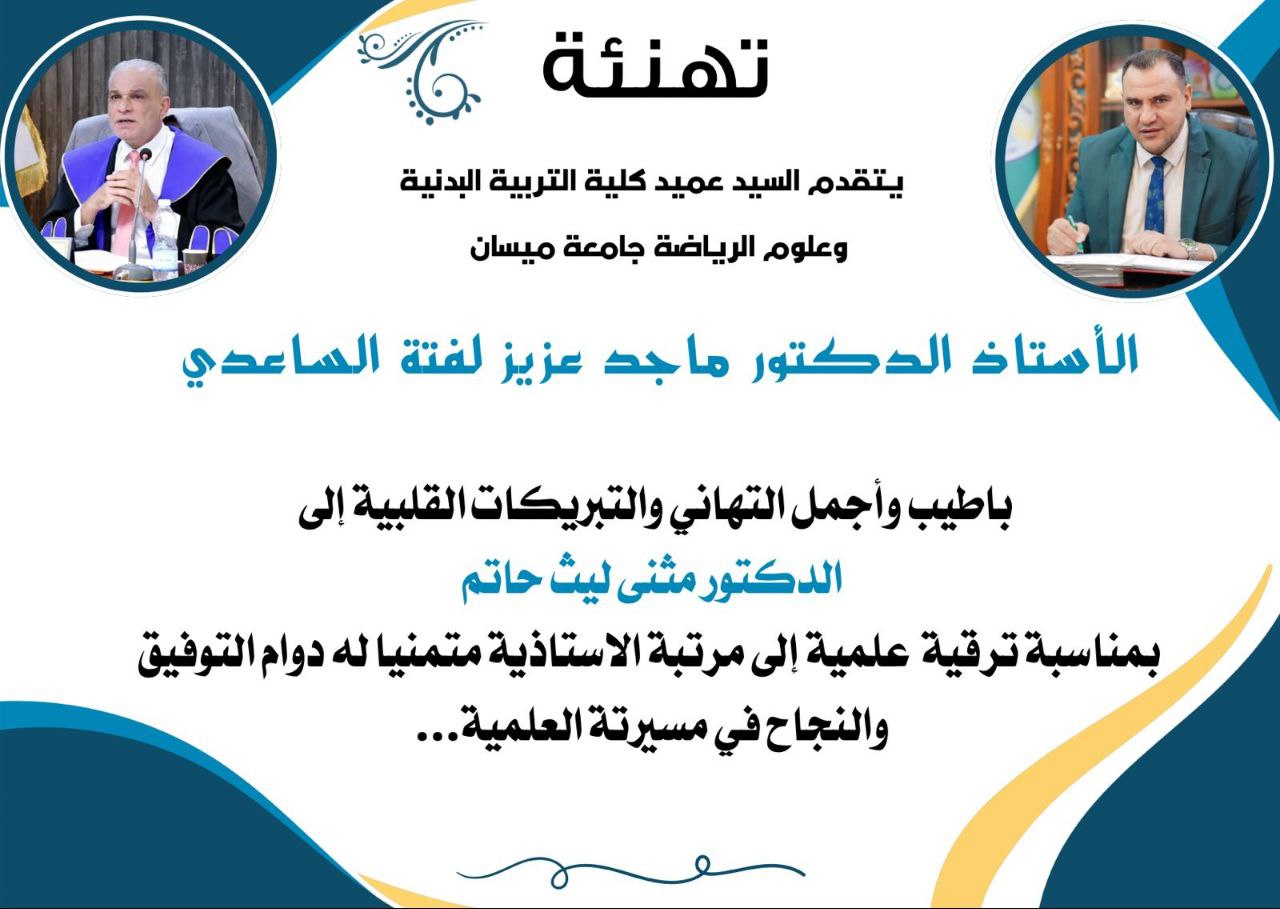 تهنئة

يتقدم السيد عميد كلية التربية البدنية وعلوم الرياضة جامعة ميسان

الأستاذ الدكتور ماجد عزيز لفتة الساعدي

باطيب وأجمل التهاني والتبريكات القلبية إلى

الدكتور مثنى ليث حاتم

بمناسبة ترقية علمية إلى مرتبة الاستاذية متمنيا له دوام التوفيق والنجاح في مسيرتة العلمية...